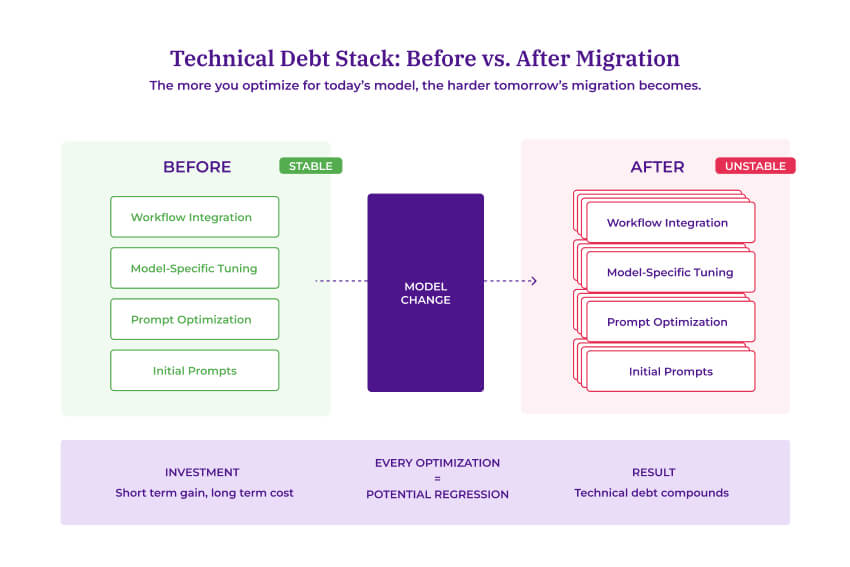 Technical Debt Stack: Before vs. After Migration

The more you optimize for today's model, the harder tomorrow's migration becomes.

BEFORE

STABLE

Workflow Integration

Model-Specific Tuning

Prompt Optimization

Initial Prompts

MODEL CHANGE

AFTER

UNSTABLE

Workflow Integration

Model-Specific Tuning

Prompt Optimization

Initial Prompts

INVESTMENT
Short term gain, long term cost

EVERY OPTIMIZATION
=
POTENTIAL REGRESSION

RESULT
Technical debt compounds